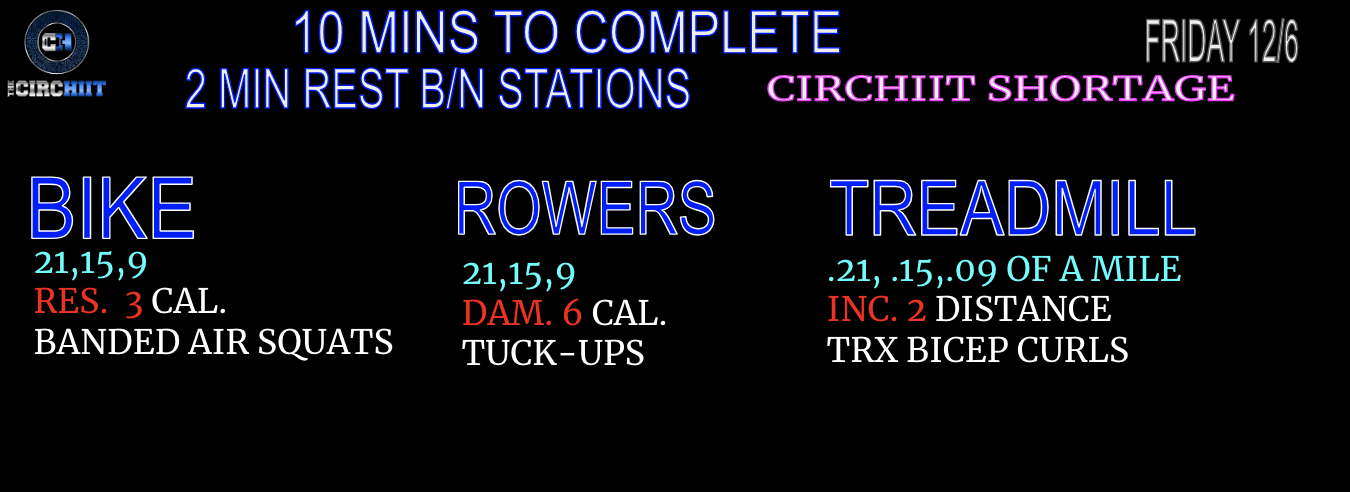 CH
THE CIRCHIIT

10 MINS TO COMPLETE
2 MIN REST B/N STATIONS

FRIDAY 12/6

CIRCHIIT SHORTAGE

BIKE
21,15,9
RES. 3 CAL.
BANDED AIR SQUATS

ROWERS
21,15,9
DAM. 6 CAL.
TUCK-UPS

TREADMILL
.21, .15,.09 OF A MILE
INC. 2 DISTANCE
TRX BICEP CURLS